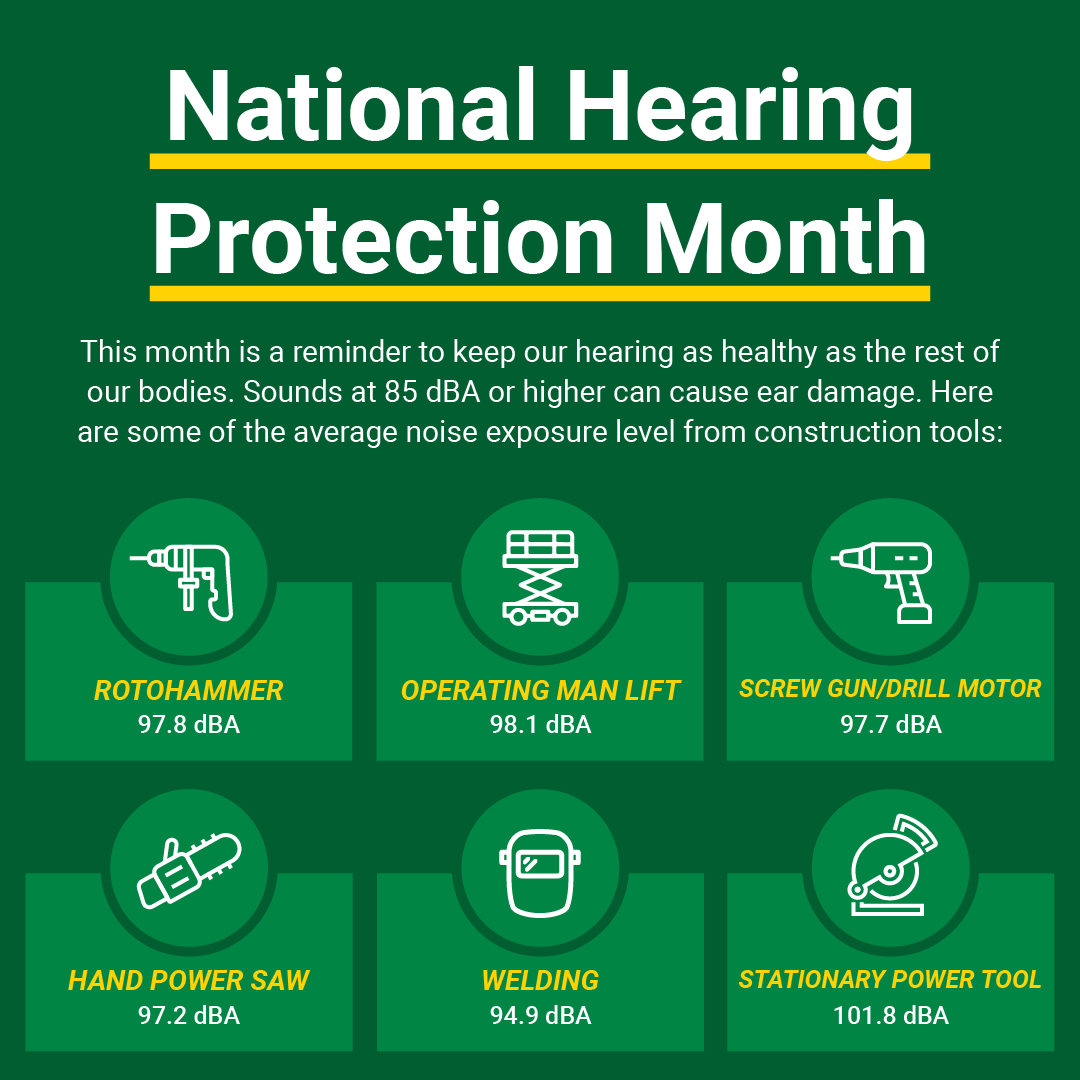 National Hearing Protection Month

This month is a reminder to keep our hearing as healthy as the rest of our bodies. Sounds at 85 dBA or higher can cause ear damage. Here are some of the average noise exposure level from construction tools:

ROTOHAMMER
97.8 dBA

OPERATING MAN LIFT
98.1 dBA

SCREW GUN/DRILL MOTOR
97.7 dBA

HAND POWER SAW
97.2 dBA

WELDING
94.9 dBA

STATIONARY POWER TOOL
101.8 dBA